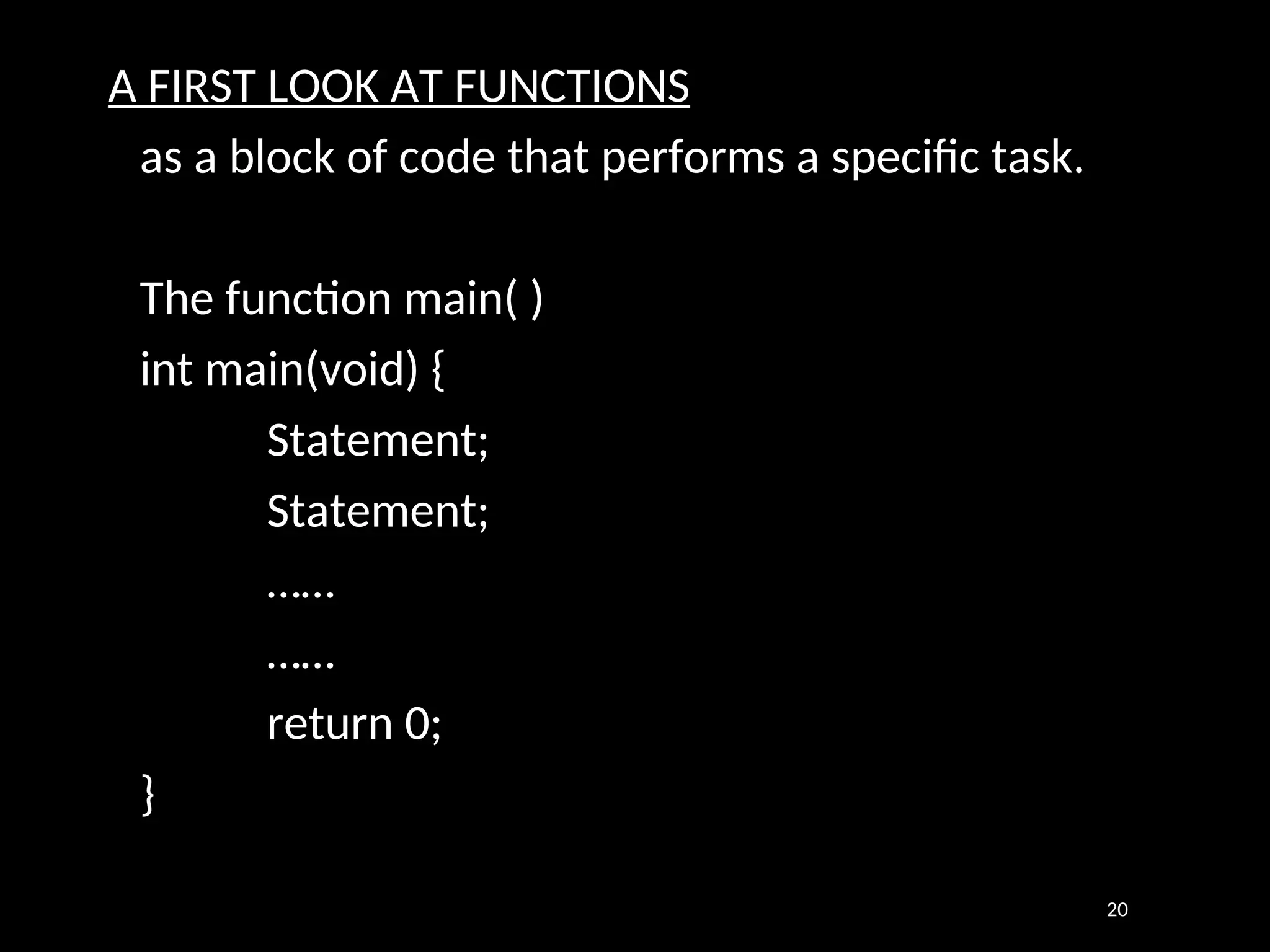 A FIRST LOOK AT FUNCTIONS

as a block of code that performs a specific task.

The function main( )

int main(void) {

Statement;

Statement;

……

……

return 0;

}

20